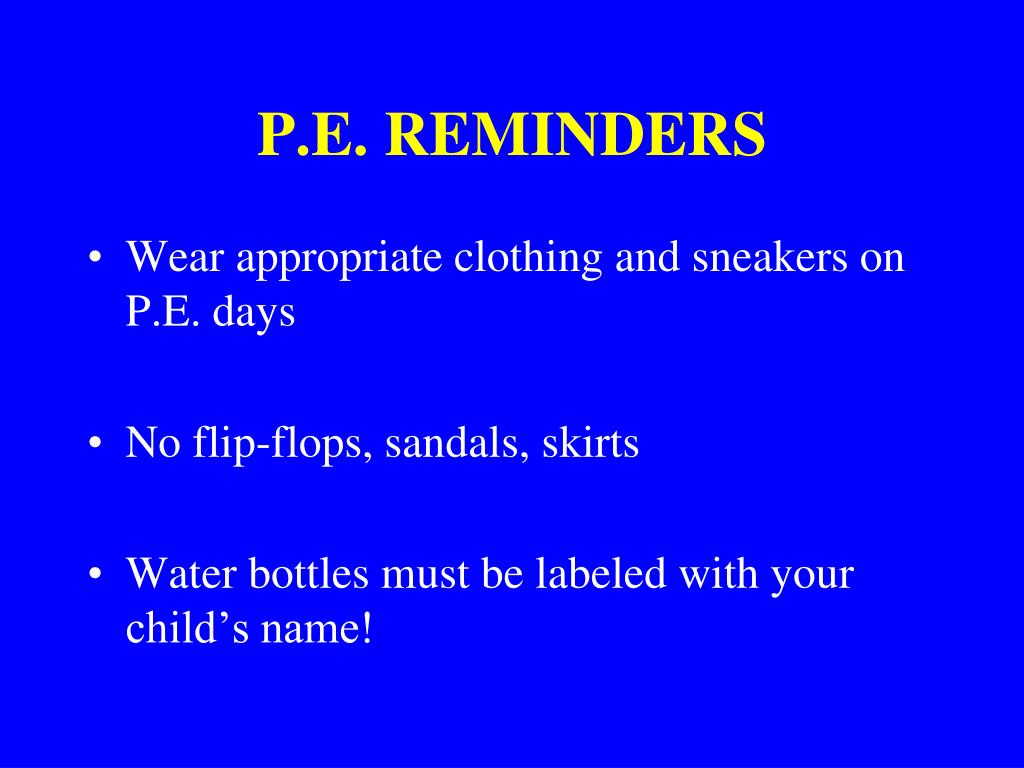 P.E. REMINDERS

• Wear appropriate clothing and sneakers on P.E. days

• No flip-flops, sandals, skirts

• Water bottles must be labeled with your child’s name!